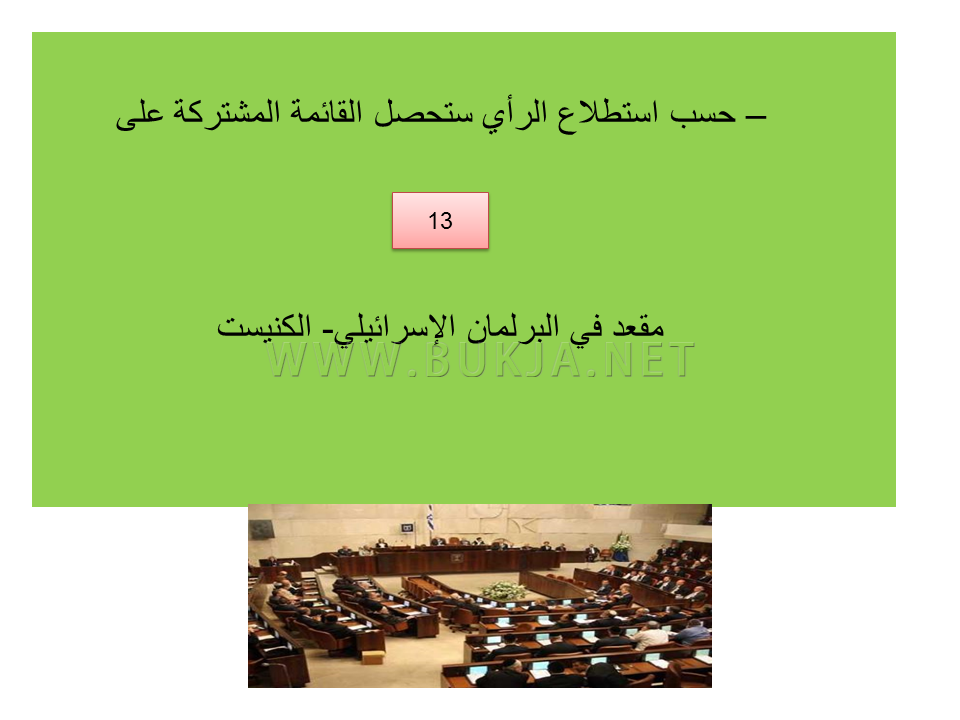 – حسب استطلاع الرأي ستحصل القائمة المشتركة على

13

مقعد في البرلمان الإسرائيلي- الكنيست

WWW.BUKJA.NET